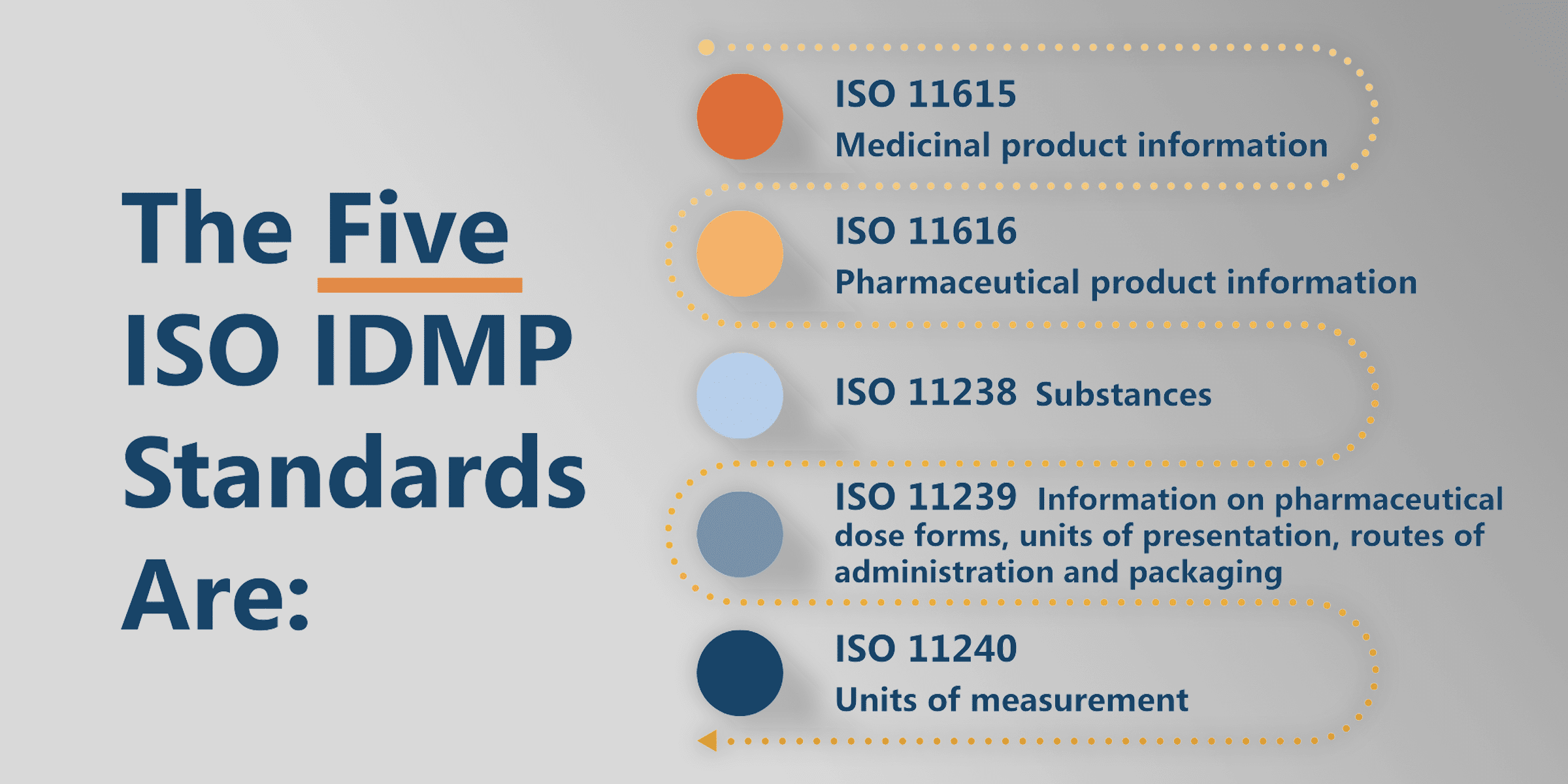 The Five ISO IDMP Standards Are:

ISO 11615
Medicinal product information

ISO 11616
Pharmaceutical product information

ISO 11238 Substances

ISO 11239 Information on pharmaceutical dose forms, units of presentation, routes of administration and packaging

ISO 11240
Units of measurement